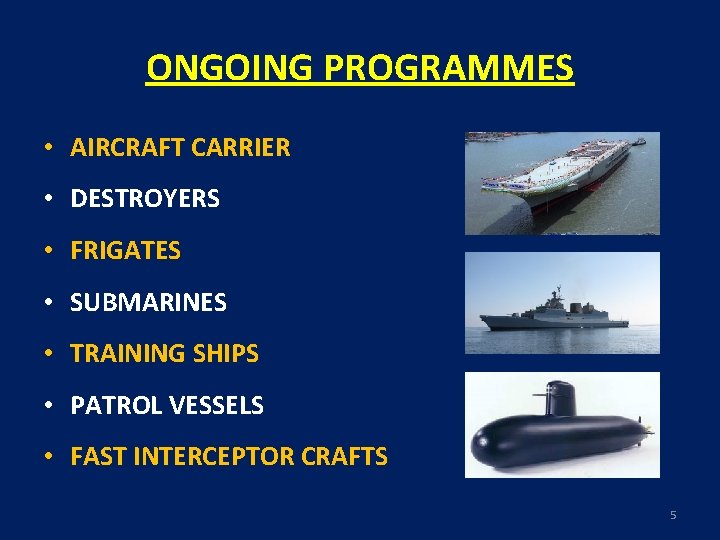 ONGOING PROGRAMMES

• AIRCRAFT CARRIER
• DESTROYERS
• FRIGATES
• SUBMARINES
• TRAINING SHIPS
• PATROL VESSELS
• FAST INTERCEPTOR CRAFTS

5